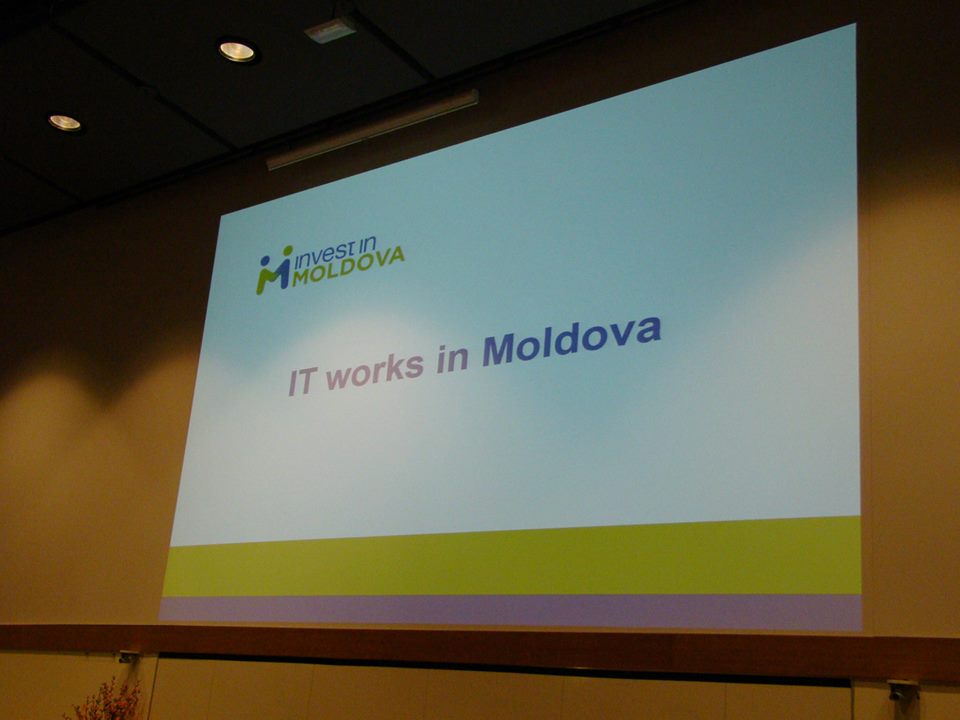 invest in
MOLDOVA

IT works in Moldova